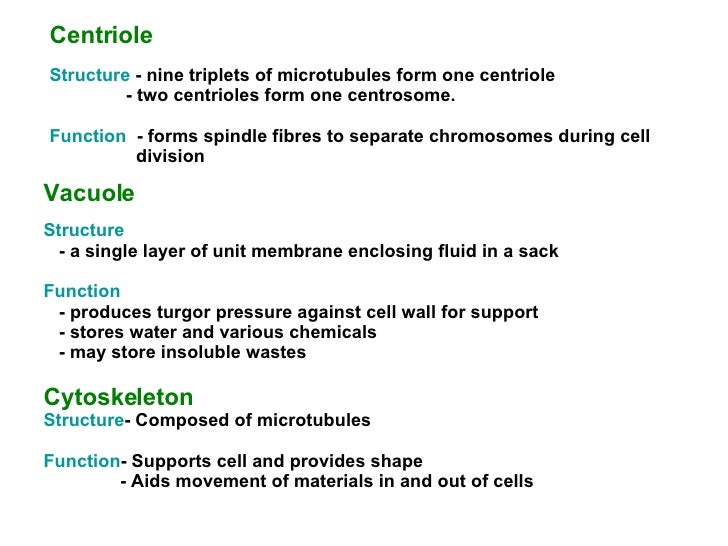 Centriole

Structure - nine triplets of microtubules form one centriole
- two centrioles form one centrosome.

Function - forms spindle fibres to separate chromosomes during cell division

Vacuole

Structure
- a single layer of unit membrane enclosing fluid in a sack

Function
- produces turgor pressure against cell wall for support
- stores water and various chemicals
- may store insoluble wastes

Cytoskeleton
Structure- Composed of microtubules

Function- Supports cell and provides shape
- Aids movement of materials in and out of cells